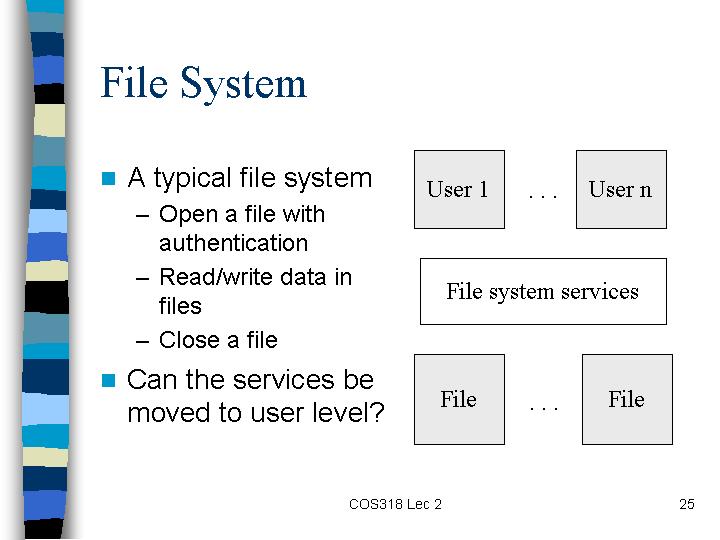 File System

A typical file system
– Open a file with authentication
– Read/write data in files
– Close a file

Can the services be moved to user level?

User 1 . . . User n

File system services

File . . . File

COS318 Lec 2

25